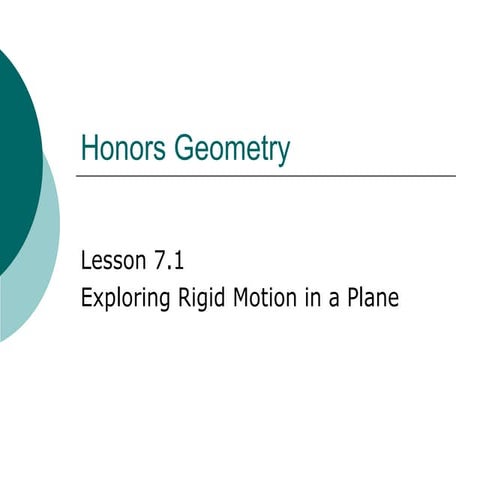 Honors Geometry

Lesson 7.1
Exploring Rigid Motion in a Plane